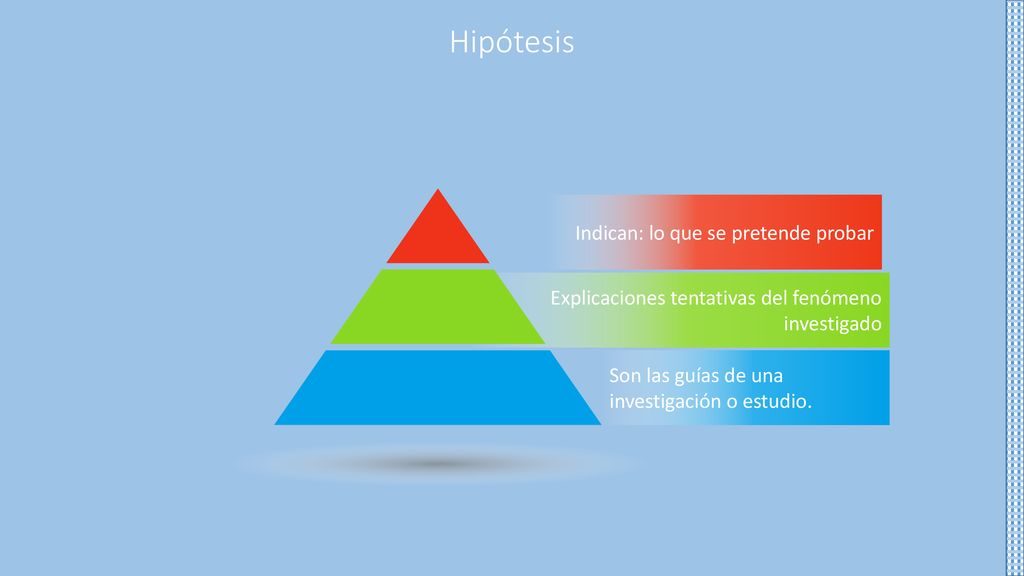 Hipótesis

Indican: lo que se pretende probar

Explicaciones tentativas del fenómeno investigado

Son las guías de una investigación o estudio.